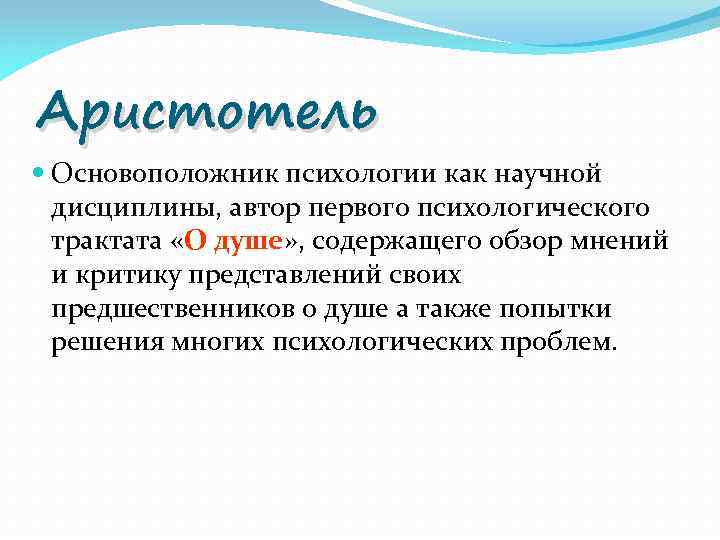 Аристотель

Основоположник психологии как научной дисциплины, автор первого психологического трактата «О душе», содержащего обзор мнений и критику представлений своих предшественников о душе а также попытки решения многих психологических проблем.